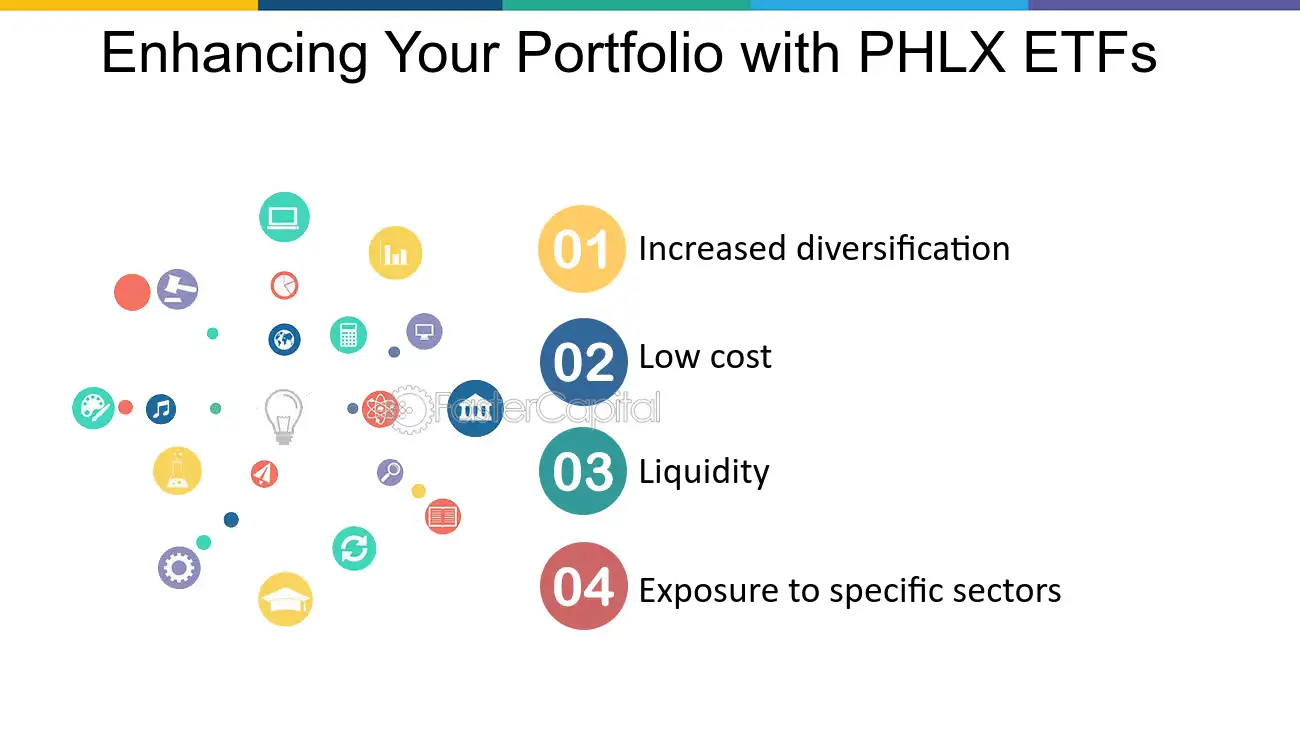 Enhancing Your Portfolio with PHLX ETFs

01 Increased diversification

02 Low cost

03 Liquidity

04 Exposure to specific sectors

FasterCapital